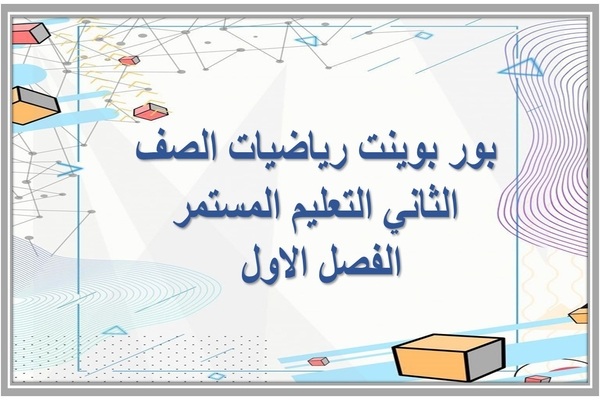 بور بوينت رياضيات الصف الثاني التعليم المستمر الفصل الاول